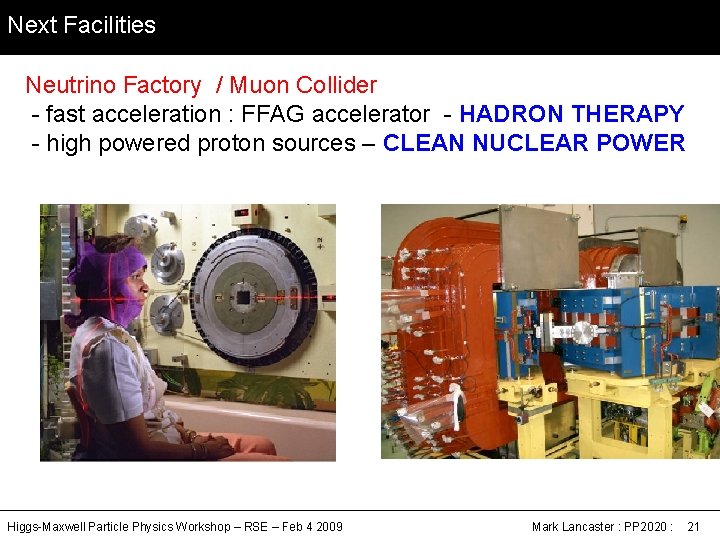 Next Facilities

Neutrino Factory / Muon Collider
- fast acceleration : FFAG accelerator - HADRON THERAPY
- high powered proton sources – CLEAN NUCLEAR POWER

Higgs-Maxwell Particle Physics Workshop – RSE – Feb 4 2009

Mark Lancaster : PP2020 : 21